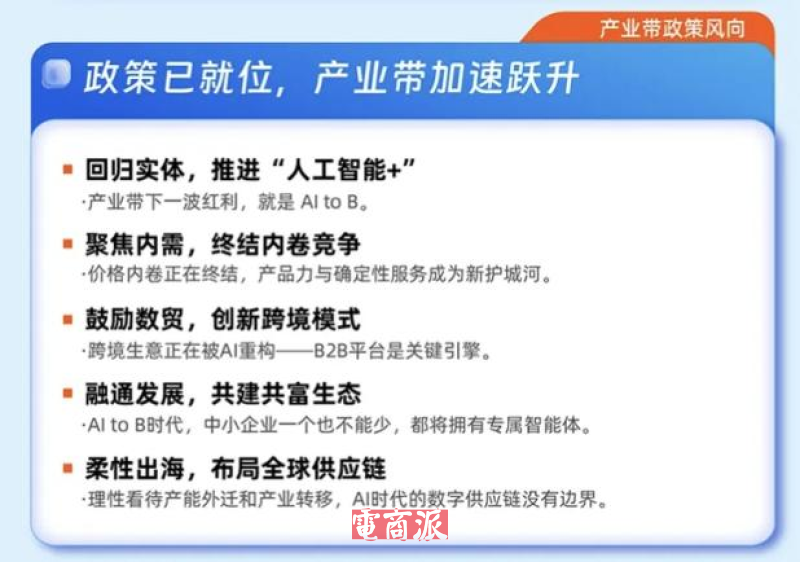 产业带政策风向

政策已就位，产业带加速跃升

回归实体，推进“人工智能+”
·产业带下一波红利，就是 AI to B。

聚焦内需，终结内卷竞争
·价格内卷正在终结，产品力与确定性服务成为新护城河。

鼓励数贸，创新跨境模式
·跨境生意正在被AI重构——B2B平台是关键引擎。

融通发展，共建共富生态
·AI to B时代，中小企业一个也不能少，都将拥有专属智能体。

柔性出海，布局全球供应链
·理性看待产能外迁和产业转移，AI时代的数字供应链没有边界。

電商派